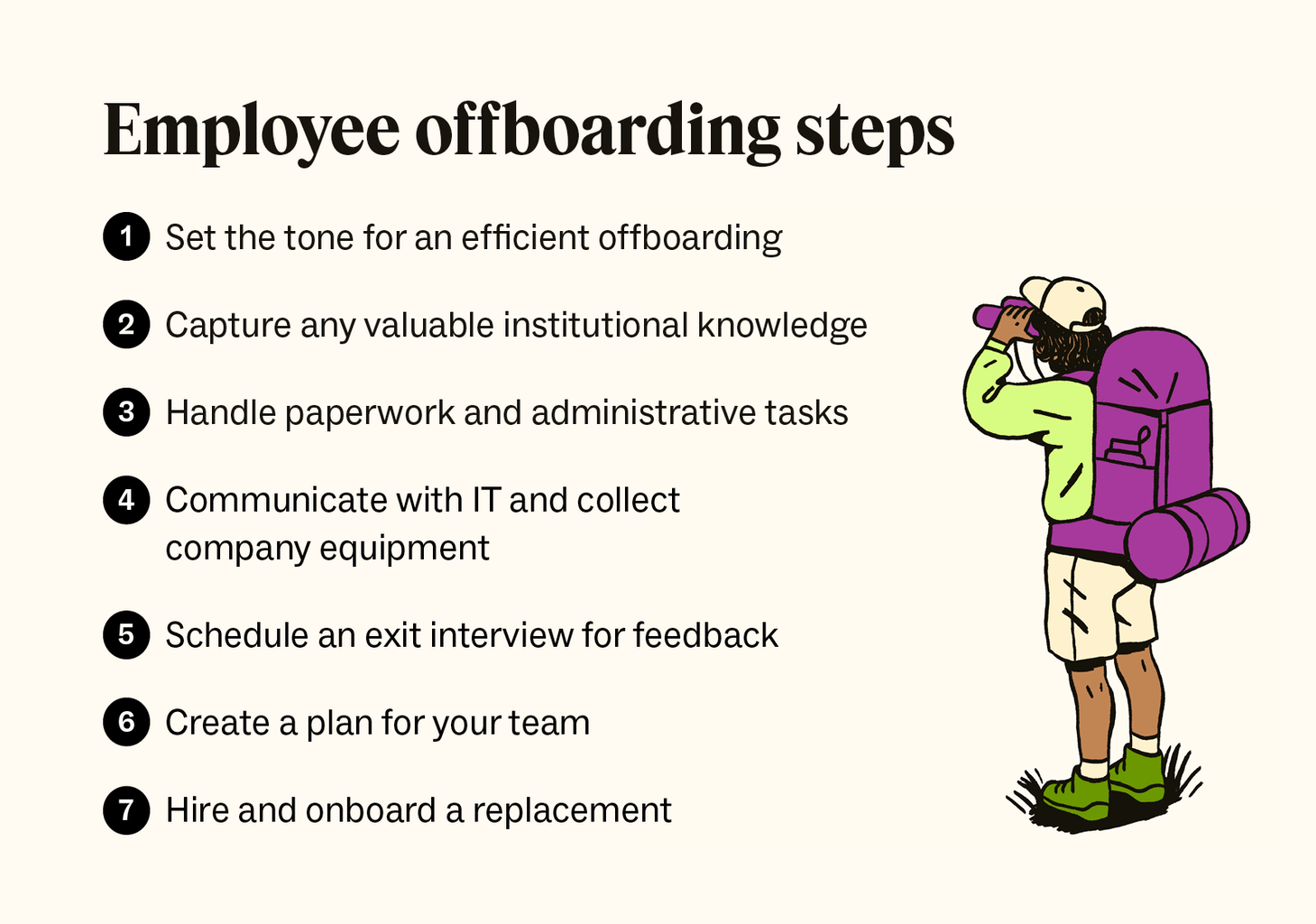 Employee offboarding steps

1 Set the tone for an efficient offboarding

2 Capture any valuable institutional knowledge

3 Handle paperwork and administrative tasks

4 Communicate with IT and collect company equipment

5 Schedule an exit interview for feedback

6 Create a plan for your team

7 Hire and onboard a replacement